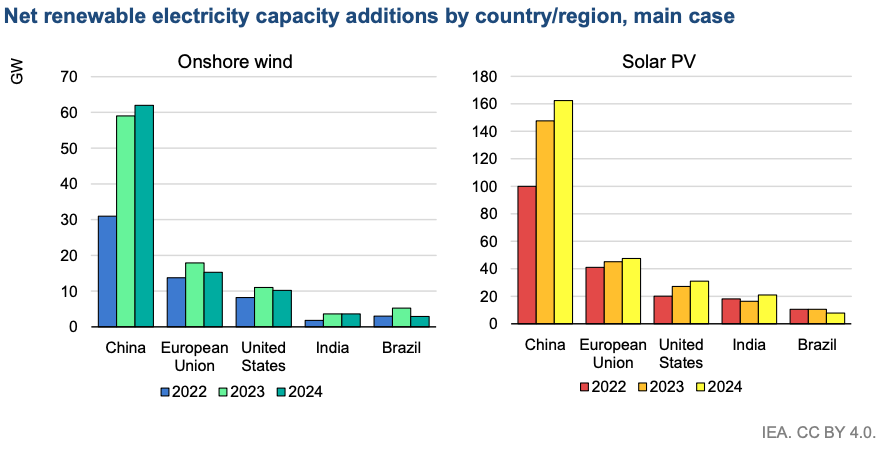 Net renewable electricity capacity additions by country/region, main case

Onshore wind

GW

70
60
50
40
30
20
10
0

China
European Union
United States
India
Brazil

2022 2023 2024

Solar PV

180
160
140
120
100
80
60
40
20
0

China
European Union
United States
India
Brazil

2022 2023 2024

IEA. CC BY 4.0.